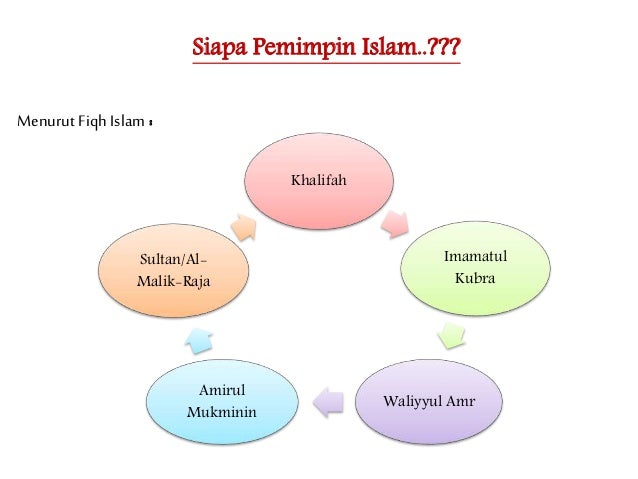 Siapa Pemimpin Islam..???

Menurut Fiqh Islam :

Khalifah

Imamatul Kubra

Waliyyul Amr

Amirul Mukminin

Sultan/Al-Malik-Raja